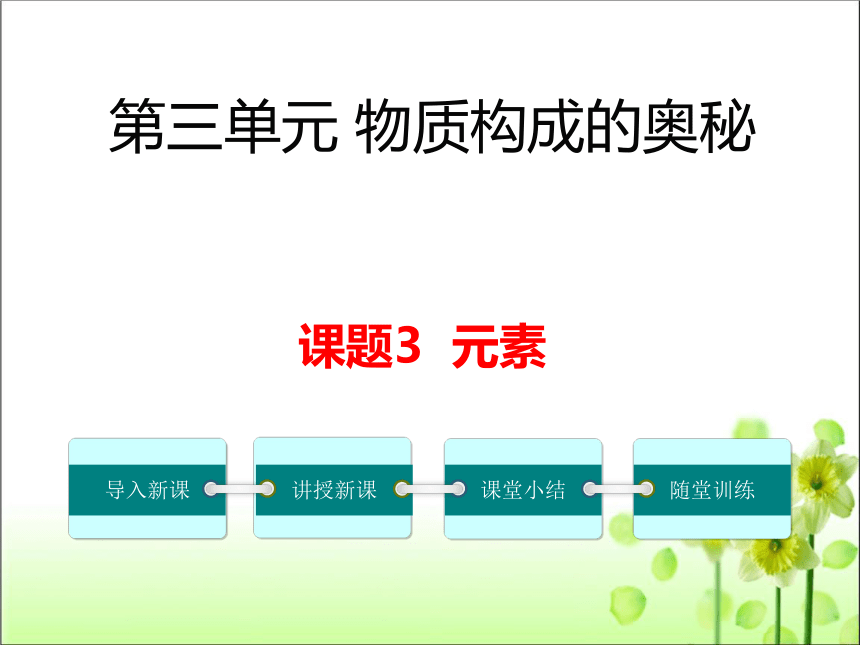 第三单元 物质构成的奥秘

课题3 元素

导入新课

讲授新课

课堂小结

随堂训练